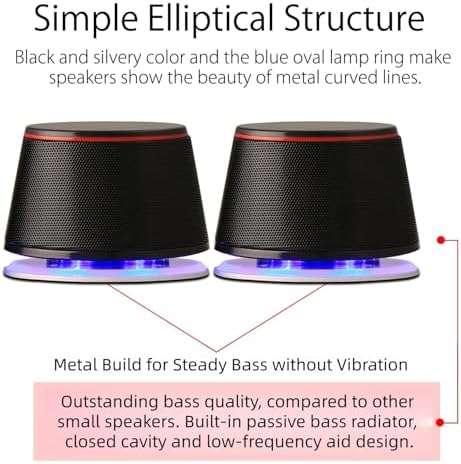 Simple Elliptical Structure

Black and silvery color and the blue oval lamp ring make speakers show the beauty of metal curved lines.

Metal Build for Steady Bass without Vibration

Outstanding bass quality, compared to other small speakers. Built-in passive bass radiator, closed cavity and low-frequency aid design.